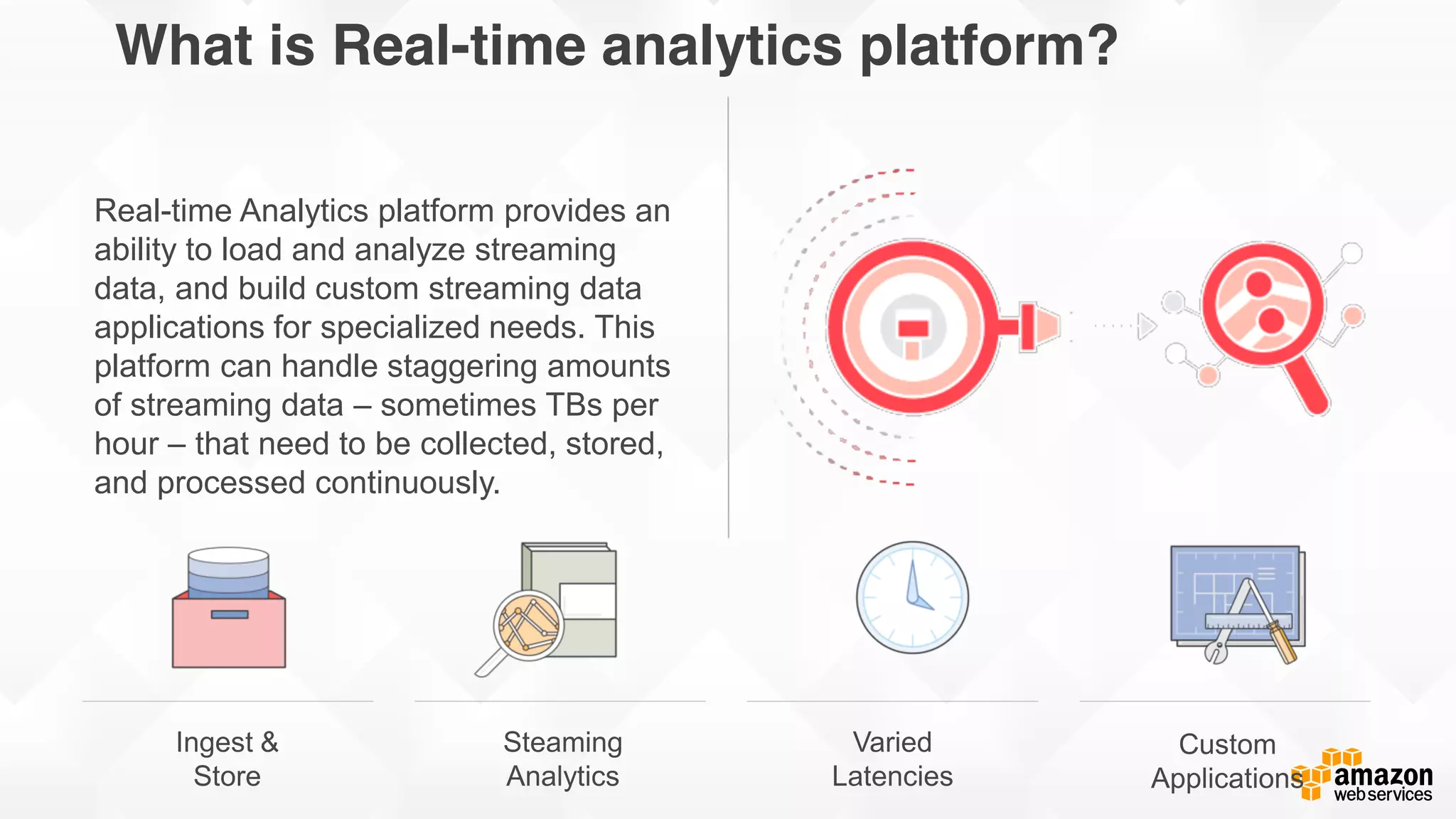 What is Real-time analytics platform?

Real-time Analytics platform provides an ability to load and analyze streaming data, and build custom streaming data applications for specialized needs. This platform can handle staggering amounts of streaming data – sometimes TBs per hour – that need to be collected, stored, and processed continuously.

Ingest & Store

Steaming Analytics

Varied Latencies

Custom Applications

amazon web services